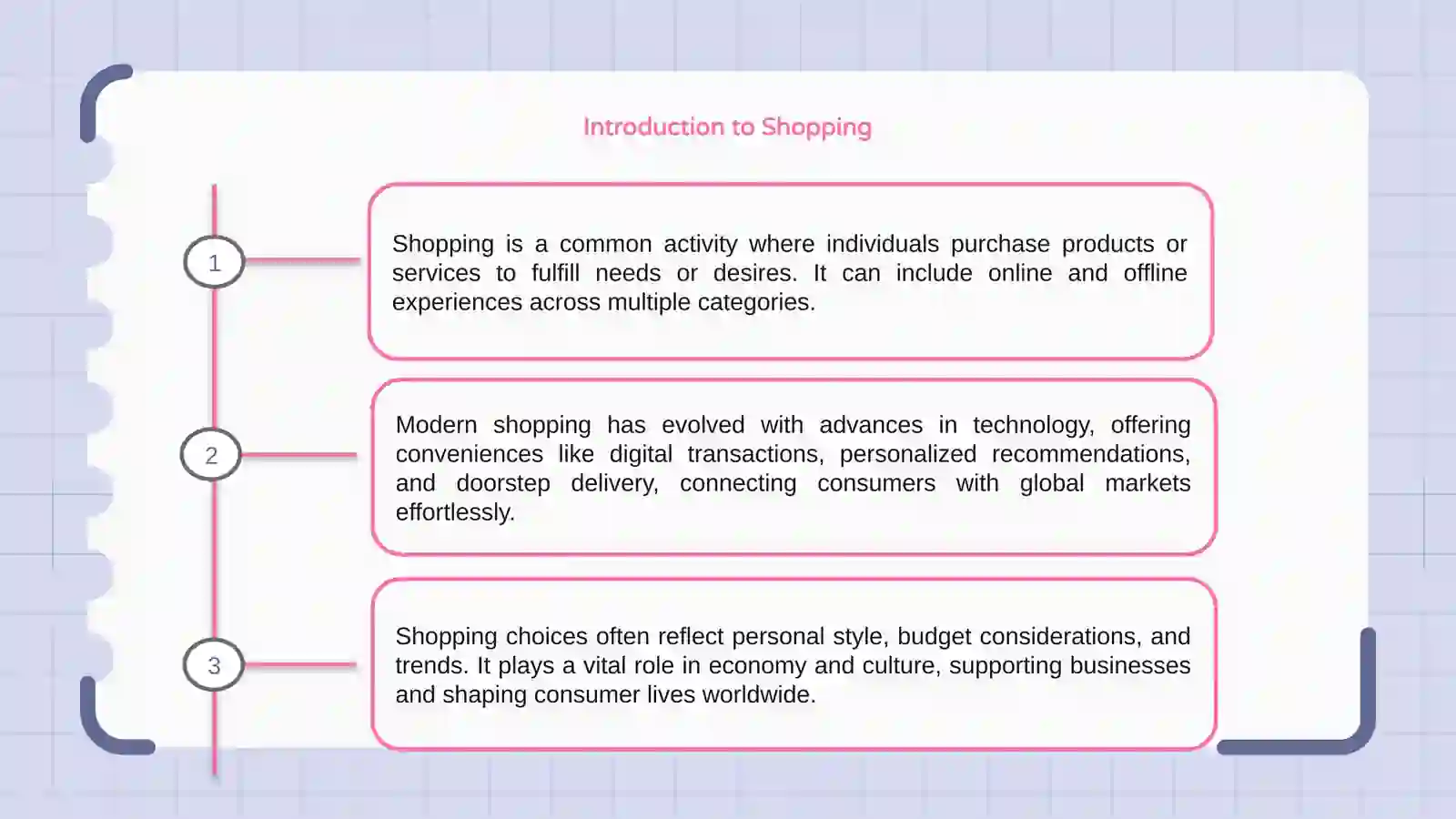 Introduction to Shopping

1

Shopping is a common activity where individuals purchase products or services to fulfill needs or desires. It can include online and offline experiences across multiple categories.

2

Modern shopping has evolved with advances in technology, offering conveniences like digital transactions, personalized recommendations, and doorstep delivery, connecting consumers with global markets effortlessly.

3

Shopping choices often reflect personal style, budget considerations, and trends. It plays a vital role in economy and culture, supporting businesses and shaping consumer lives worldwide.